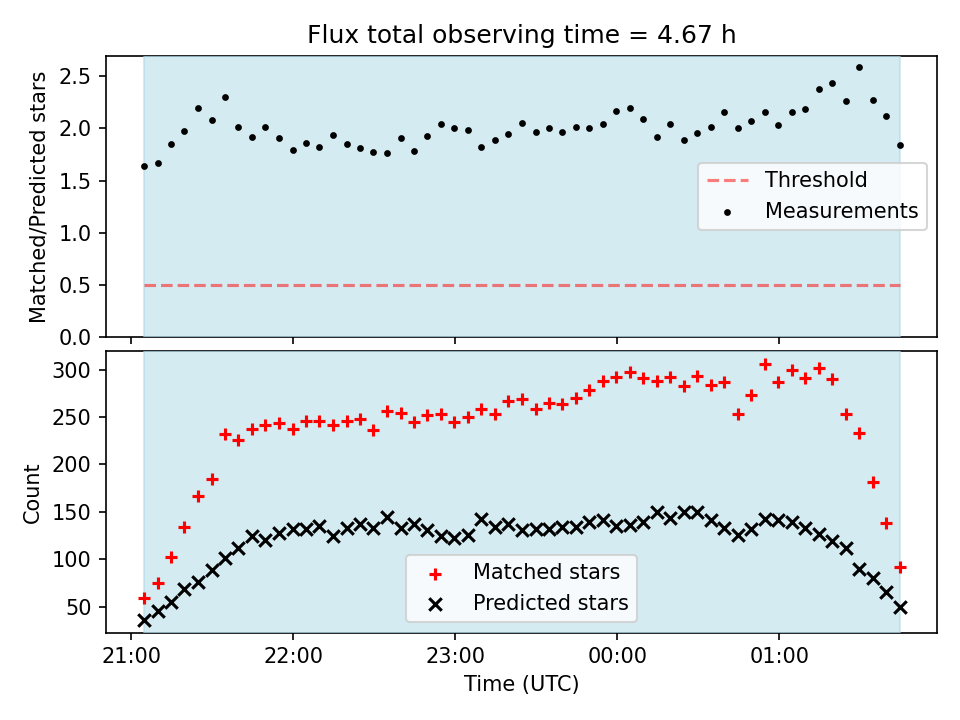 Flux total observing time = 4.67 h

Matched/Predicted stars

2.5
2.0
1.5
1.0
0.5
0.0

Threshold
Measurements

Count

300
250
200
150
100
50

Matched stars
Predicted stars

21:00
22:00
23:00
00:00
01:00

Time (UTC)